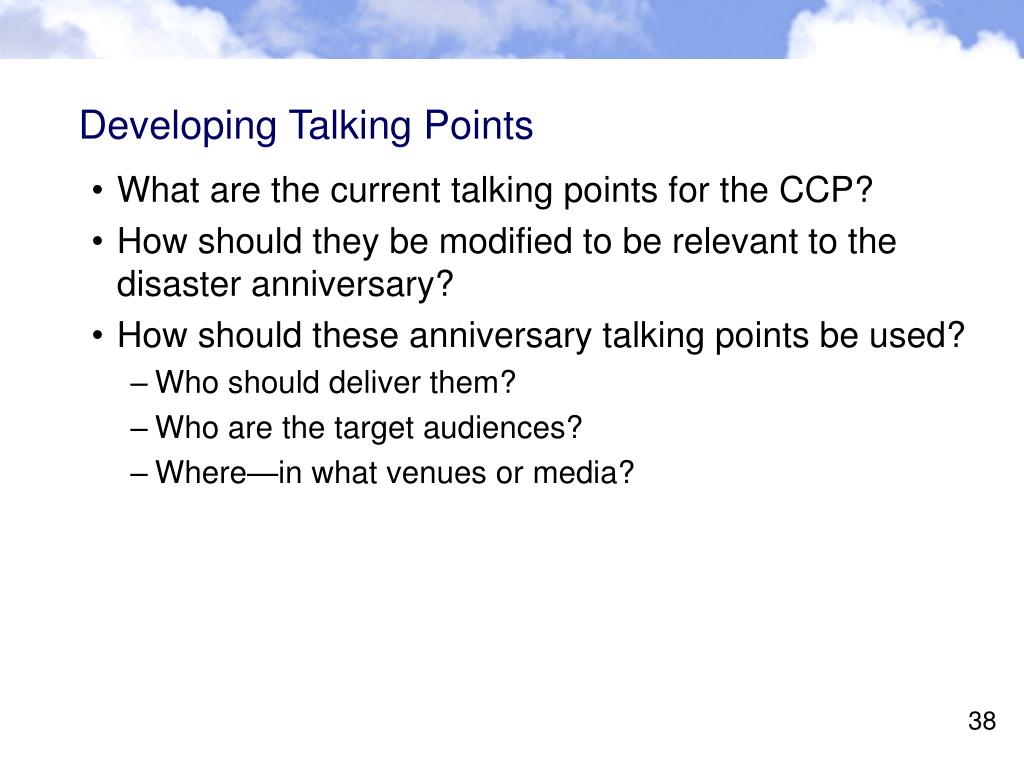 Developing Talking Points

• What are the current talking points for the CCP?
• How should they be modified to be relevant to the disaster anniversary?
• How should these anniversary talking points be used?
– Who should deliver them?
– Who are the target audiences?
– Where—in what venues or media?

38